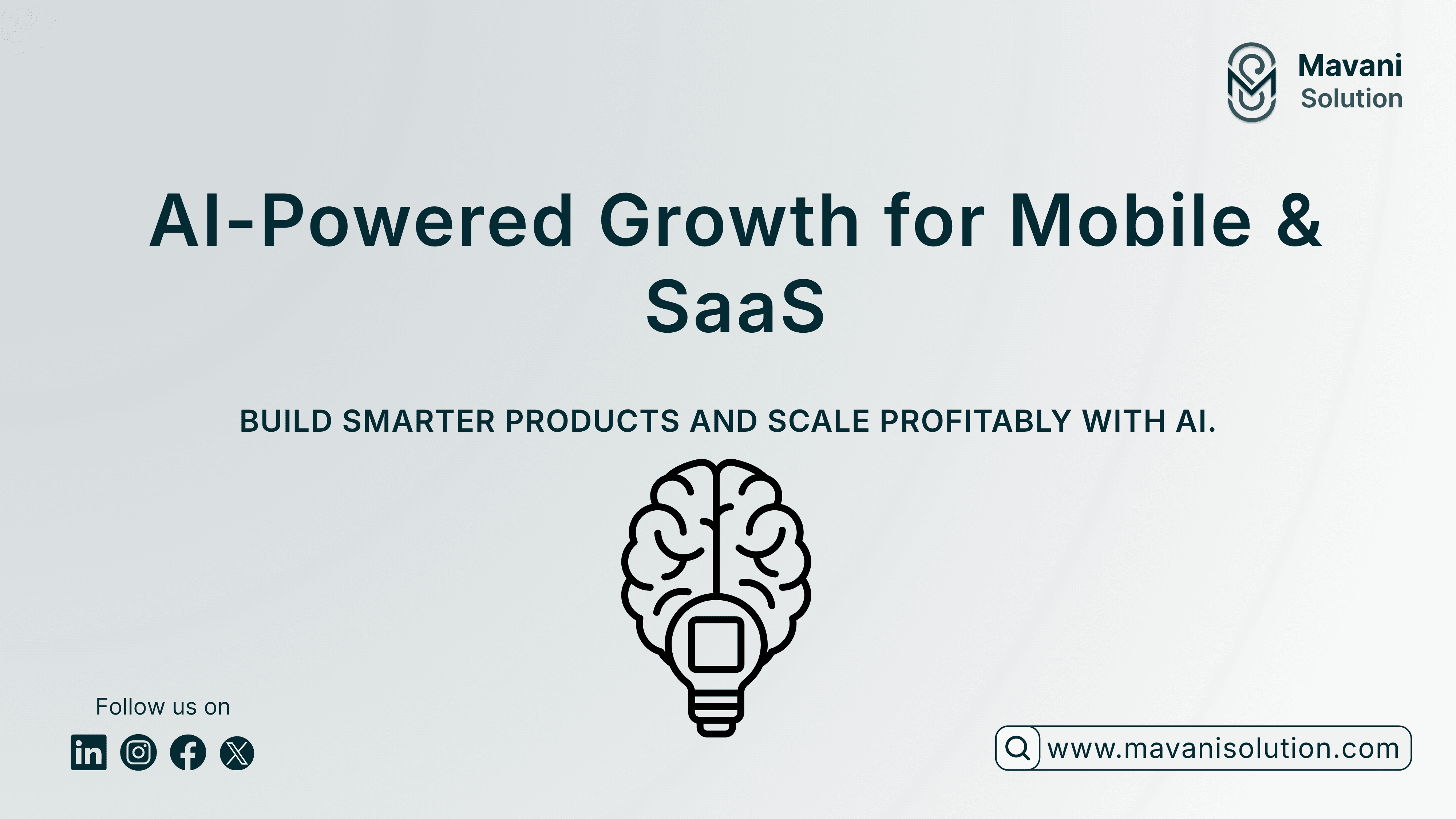 Mavani
Solution

AI-Powered Growth for Mobile & SaaS

BUILD SMARTER PRODUCTS AND SCALE PROFITABLY WITH AI.

Follow us on

www.mavanisolution.com